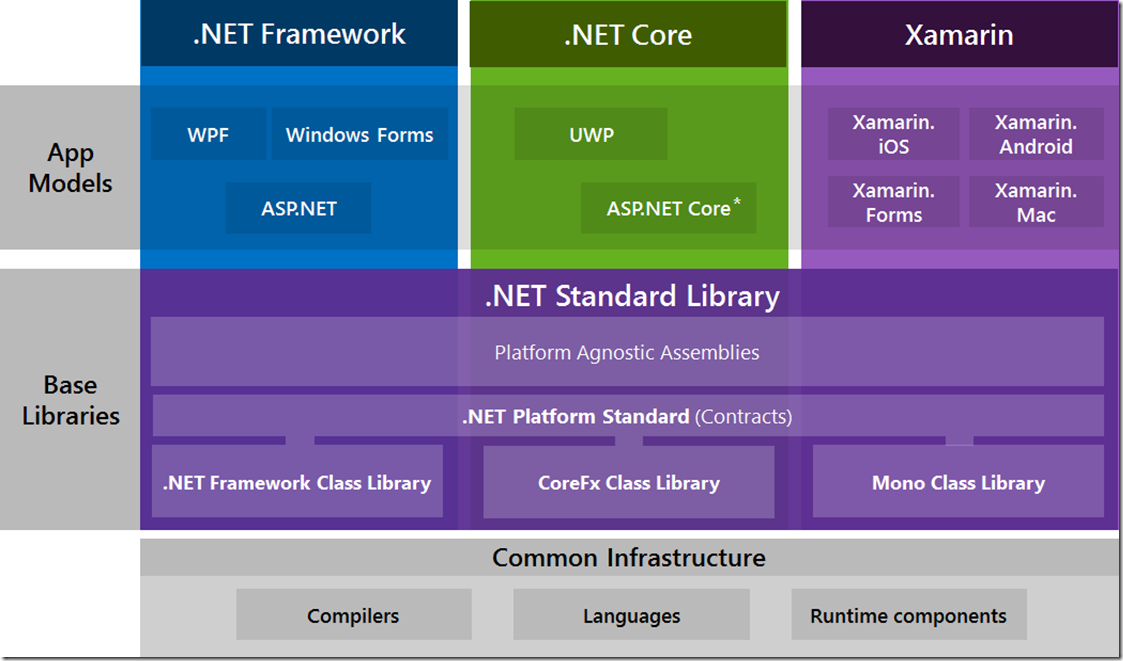 .NET Framework

.NET Core

Xamarin

App Models

WPF

Windows Forms

ASP.NET

UWP

ASP.NET Core*

Xamarin. iOS

Xamarin. Android

Xamarin. Forms

Xamarin. Mac

Base Libraries

.NET Standard Library

Platform Agnostic Assemblies

.NET Platform Standard (Contracts)

.NET Framework Class Library

CoreFx Class Library

Mono Class Library

Common Infrastructure

Compilers

Languages

Runtime components